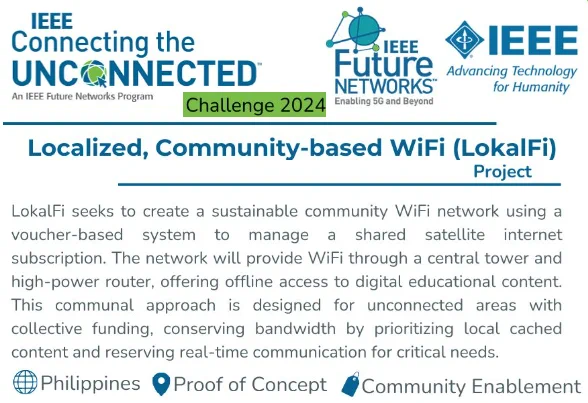 IEEE
Connecting the
UNCONNECTED™
An IEEE Future Networks Program

Challenge 2024

IEEE
Future
NETWORKS™
Enabling 5G and Beyond

IEEE
Advancing Technology for Humanity

Localized, Community-based WiFi (LokalFi) Project

LokalFi seeks to create a sustainable community WiFi network using a voucher-based system to manage a shared satellite internet subscription. The network will provide WiFi through a central tower and high-power router, offering offline access to digital educational content. This communal approach is designed for unconnected areas with collective funding, conserving bandwidth by prioritizing local cached content and reserving real-time communication for critical needs.

Philippines Proof of Concept Community Enablement